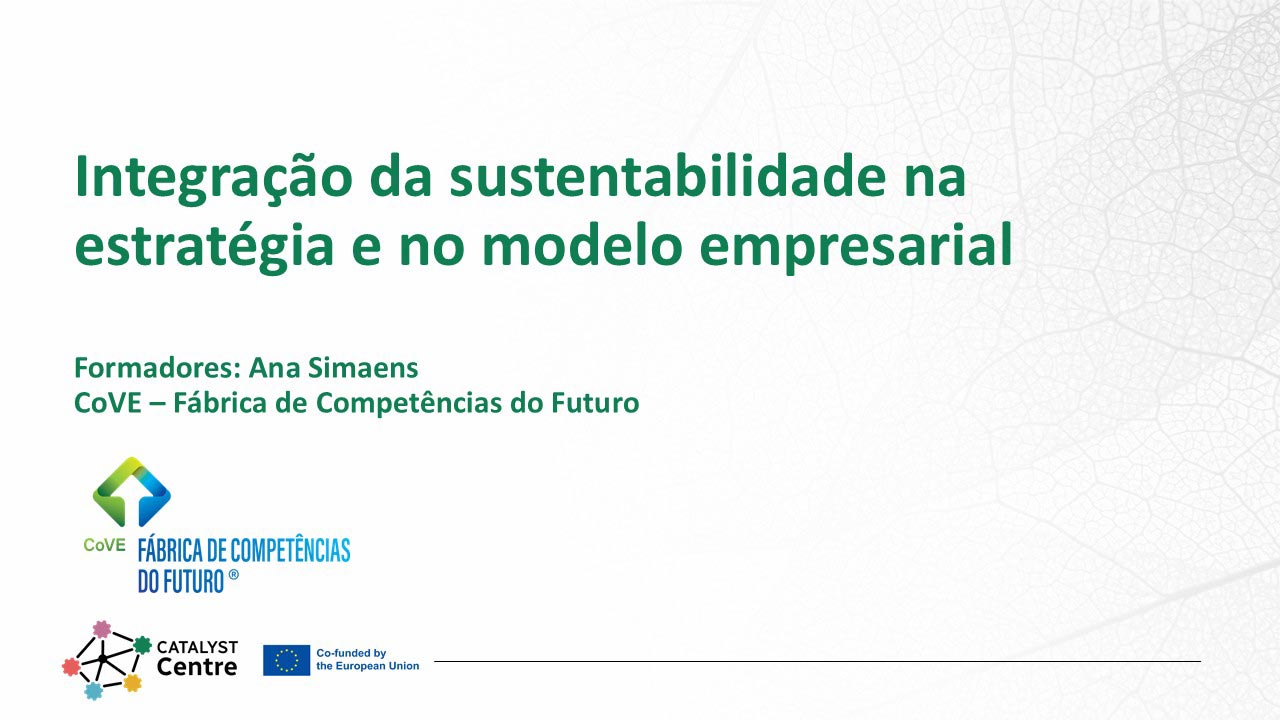 Integração da sustentabilidade na estratégia e no modelo empresarial

Formadores: Ana Simaens
CoVE – Fábrica de Competências do Futuro

CoVE FÁBRICA DE COMPETÊNCIAS DO FUTURO ®

CATALYST Centre

Co-funded by the European Union